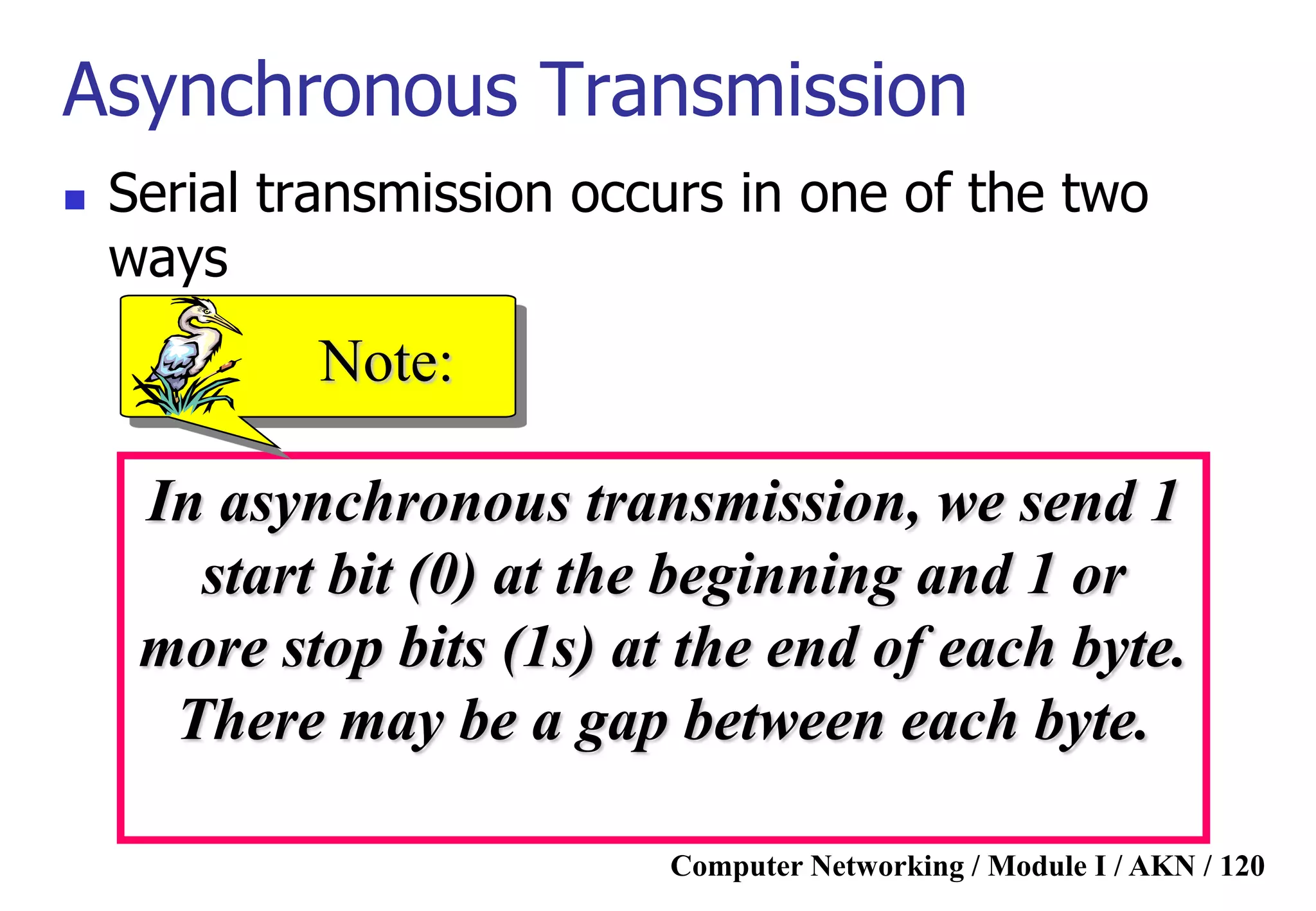 Asynchronous Transmission

Serial transmission occurs in one of the two ways

Note:

In asynchronous transmission, we send 1 start bit (0) at the beginning and 1 or more stop bits (1s) at the end of each byte. There may be a gap between each byte.

Computer Networking / Module I / AKN / 120